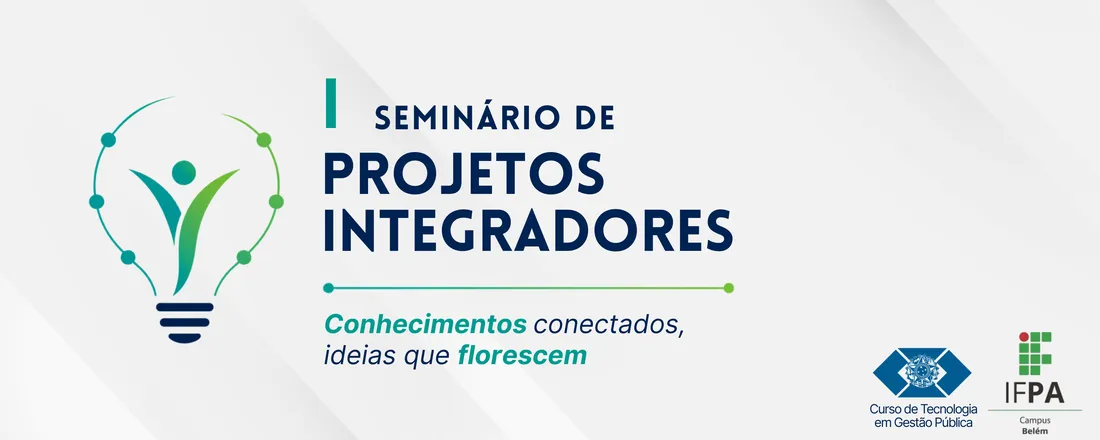 I SEMINÁRIO DE
PROJETOS INTEGRADORES

Conhecimentos conectados, ideias que florescem

Curso de Tecnologia em Gestão Pública

IFPA
Campus Belém